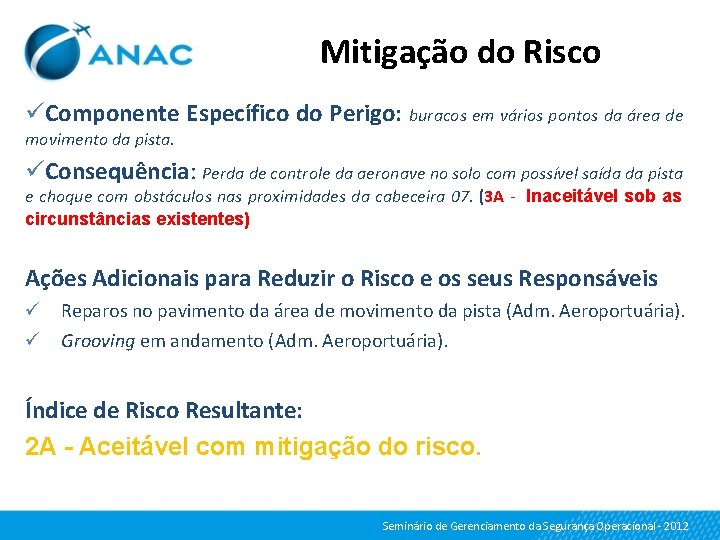 ANAC

Mitigação do Risco

✓Componente Específico do Perigo: buracos em vários pontos da área de movimento da pista.

✓Consequência: Perda de controle da aeronave no solo com possível saída da pista e choque com obstáculos nas proximidades da cabeceira 07. (3A - Inaceitável sob as circunstâncias existentes)

Ações Adicionais para Reduzir o Risco e os seus Responsáveis

✓ Reparos no pavimento da área de movimento da pista (Adm. Aeroportuária).

✓ Grooving em andamento (Adm. Aeroportuária).

Índice de Risco Resultante:

2A - Aceitável com mitigação do risco.

Seminário de Gerenciamento da Segurança Operacional - 2012